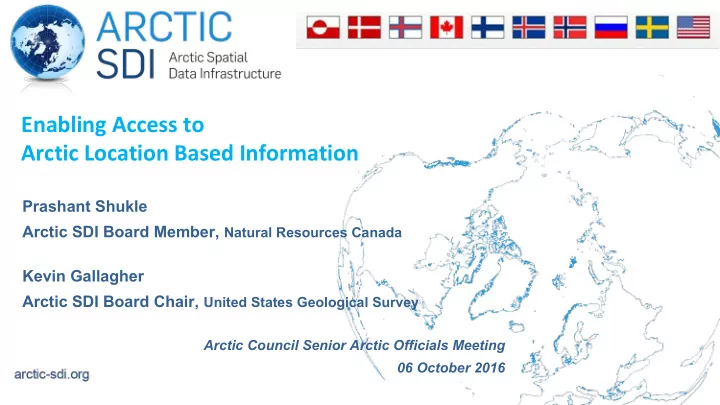 ARCTIC SDI Arctic Spatial Data Infrastructure

Enabling Access to
Arctic Location Based Information

Prashant Shukle
Arctic SDI Board Member, Natural Resources Canada

Kevin Gallagher
Arctic SDI Board Chair, United States Geological Survey

Arctic Council Senior Arctic Officials Meeting
06 October 2016

arctic-sdi.org